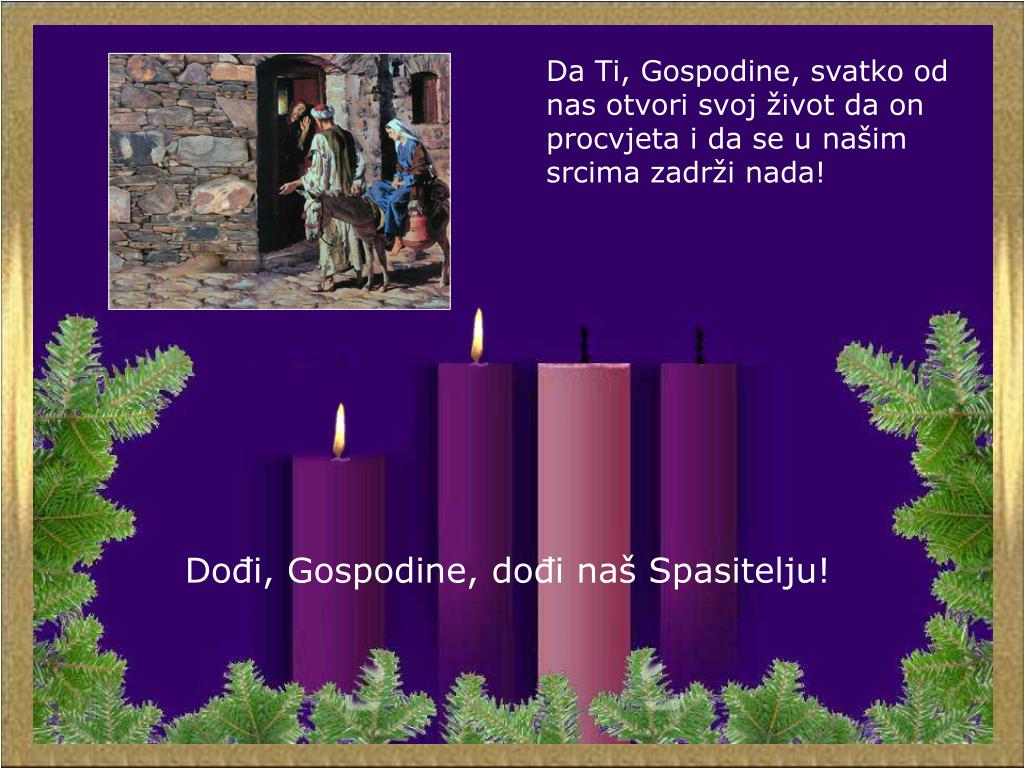 Da Ti, Gospodine, svatko od nas otvori svoj život da on procvjeta i da se u našim srcima zadrži nada!

Dođi, Gospodine, dođi naš Spasitelju!